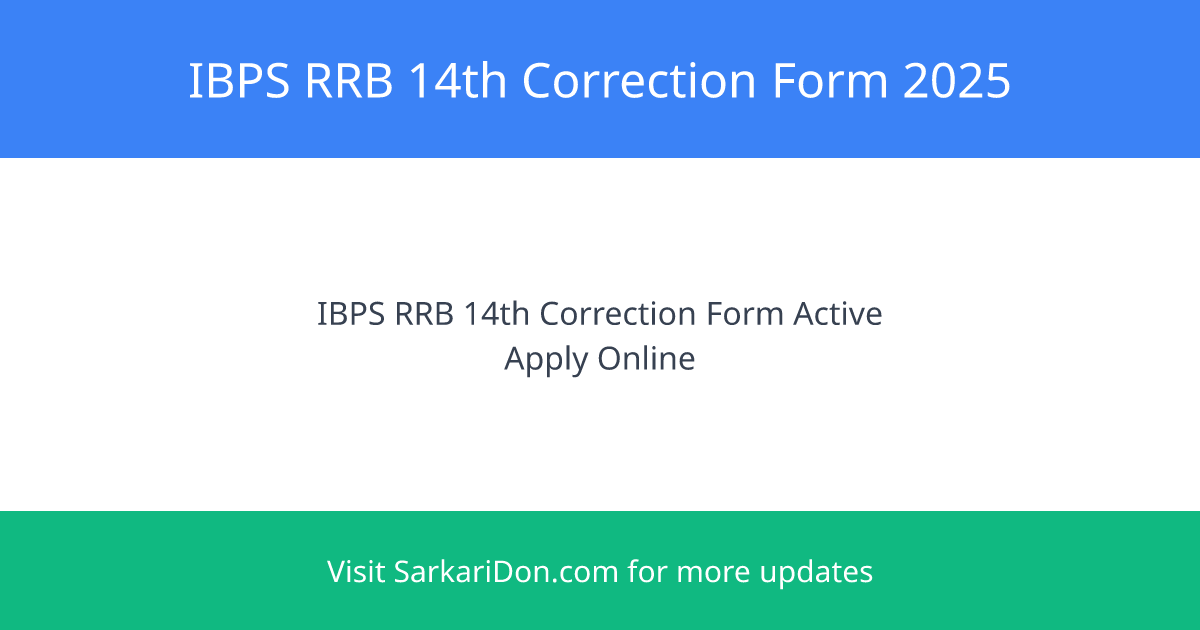 IBPS RRB 14th Correction Form 2025

IBPS RRB 14th Correction Form Active
Apply Online

Visit SarkariDon.com for more updates